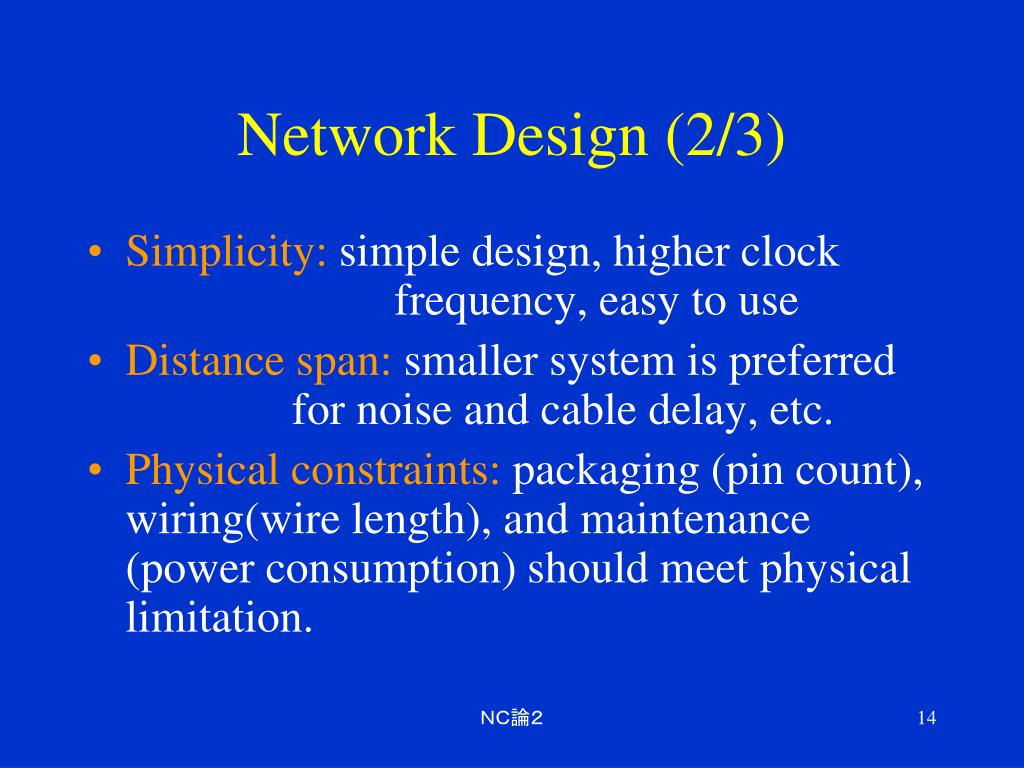 Network Design (2/3)

• Simplicity: simple design, higher clock frequency, easy to use
• Distance span: smaller system is preferred for noise and cable delay, etc.
• Physical constraints: packaging (pin count), wiring(wire length), and maintenance (power consumption) should meet physical limitation.

NC論２

14